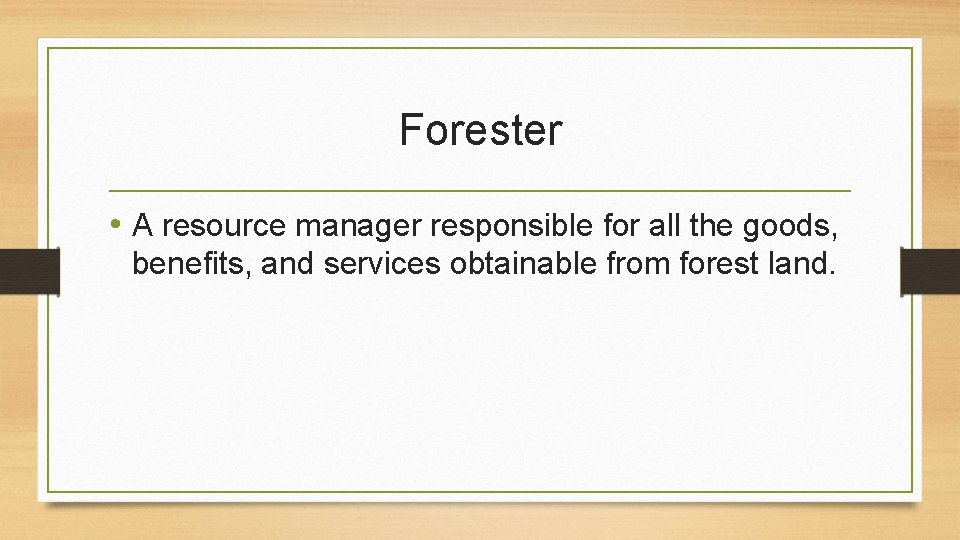 Forester

• A resource manager responsible for all the goods, benefits, and services obtainable from forest land.